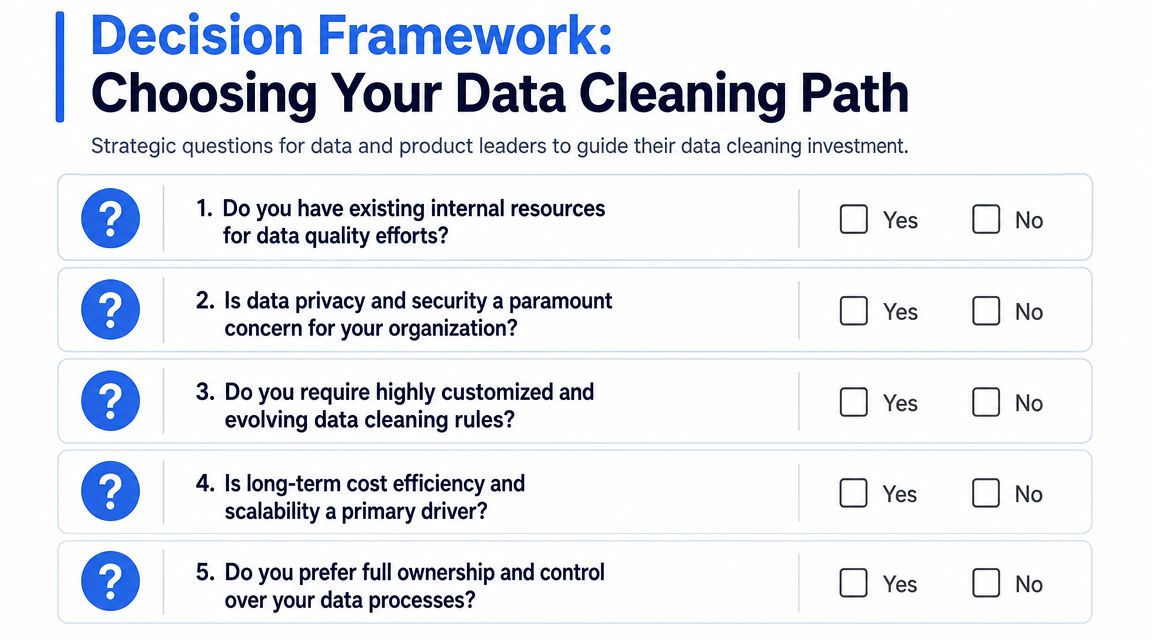 Decision Framework:
Choosing Your Data Cleaning Path

Strategic questions for data and product leaders to guide their data cleaning investment.

?
1. Do you have existing internal resources for data quality efforts?
Yes
No

?
2. Is data privacy and security a paramount concern for your organization?
Yes
No

?
3. Do you require highly customized and evolving data cleaning rules?
Yes
No

?
4. Is long-term cost efficiency and scalability a primary driver?
Yes
No

?
5. Do you prefer full ownership and control over your data processes?
Yes
No